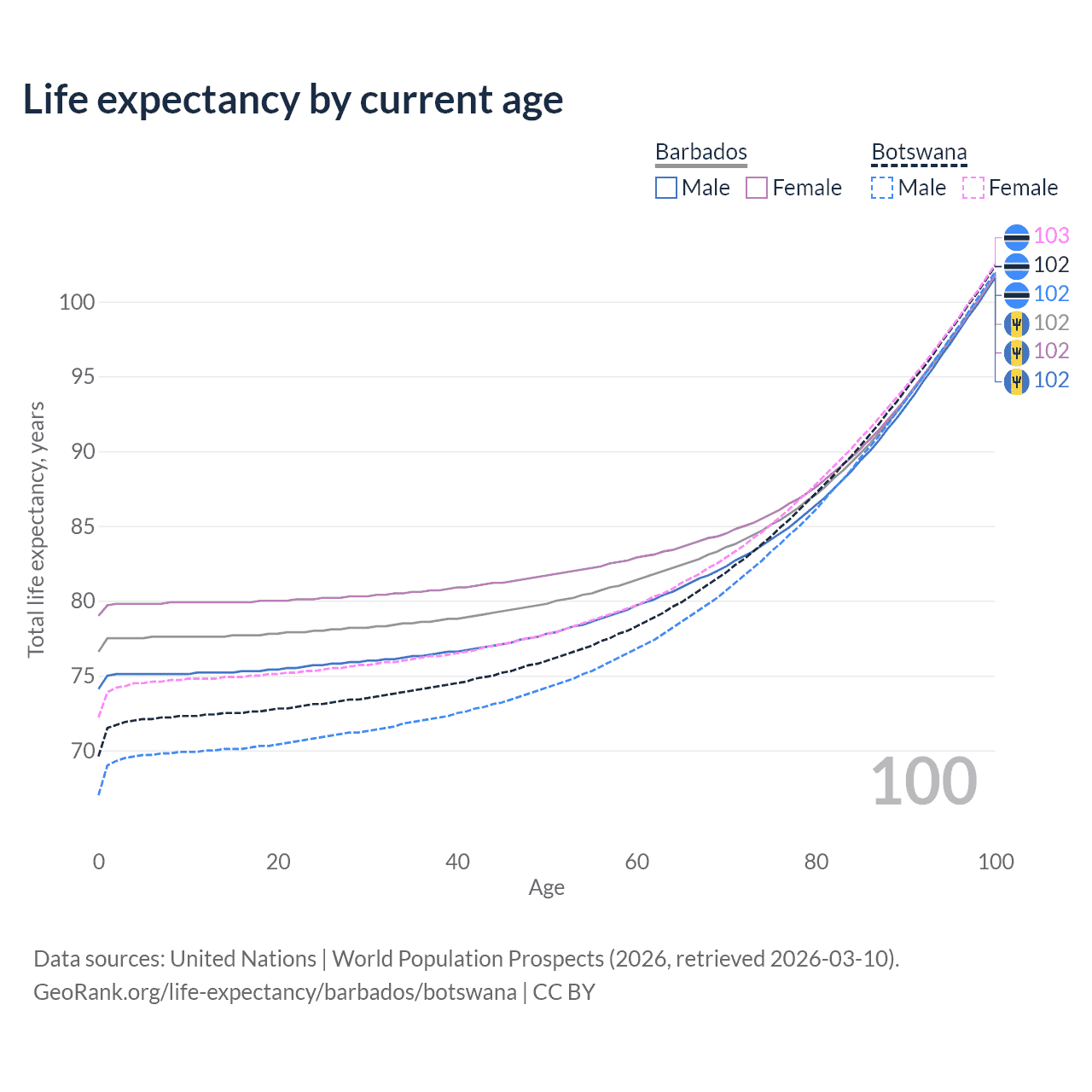 Life expectancy by current age

Barbados
Male Female

Botswana
Male Female

103
102
102
102
102
102

100
95
90
85
80
75
70

Total life expectancy, years

100

0 20 40 60 80 100
Age

Data sources: United Nations | World Population Prospects (2026, retrieved 2026-03-10).
GeoRank.org/life-expectancy/barbados/botswana | CC BY